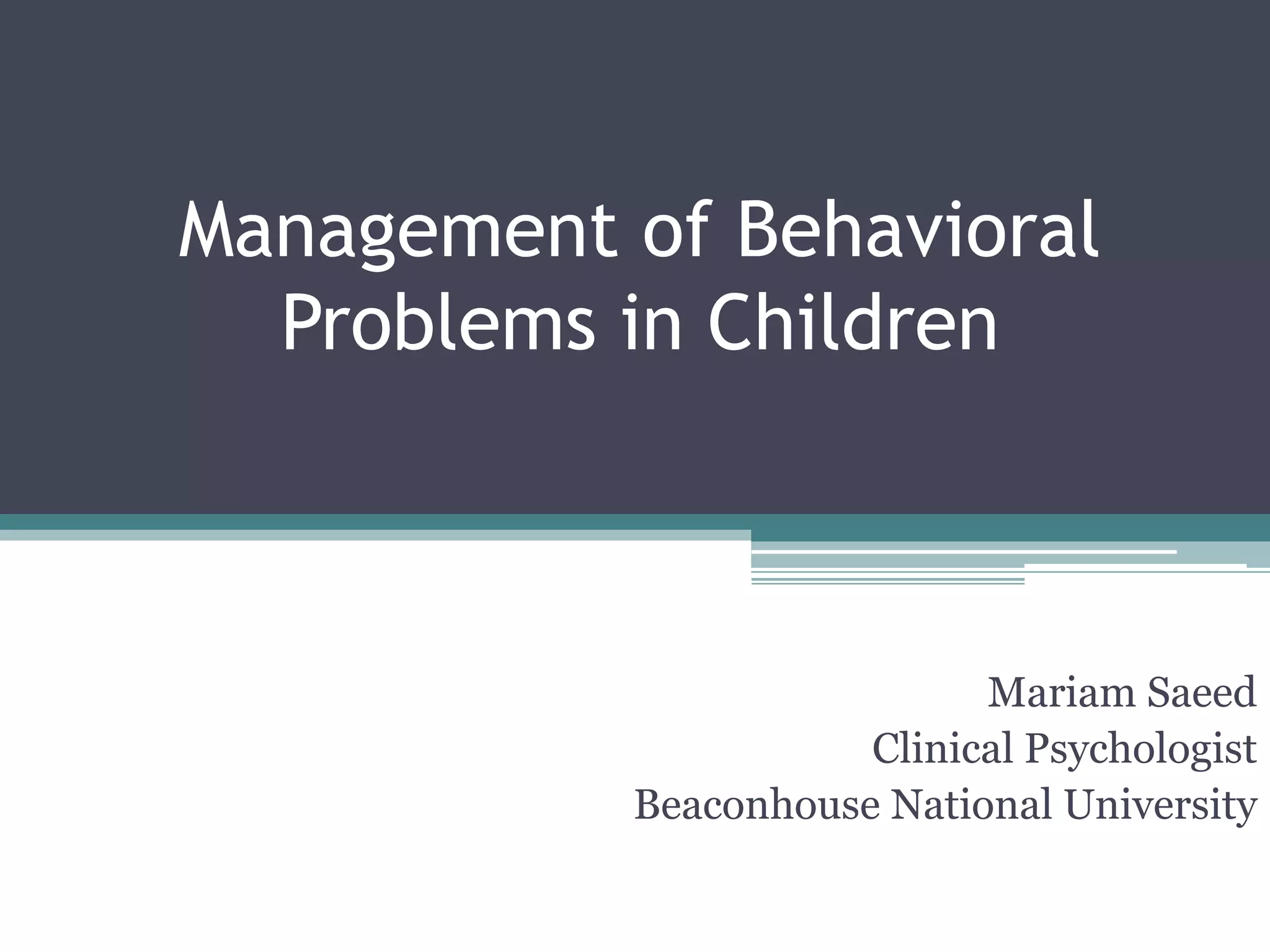 Management of Behavioral Problems in Children

Mariam Saeed
Clinical Psychologist
Beaconhouse National University